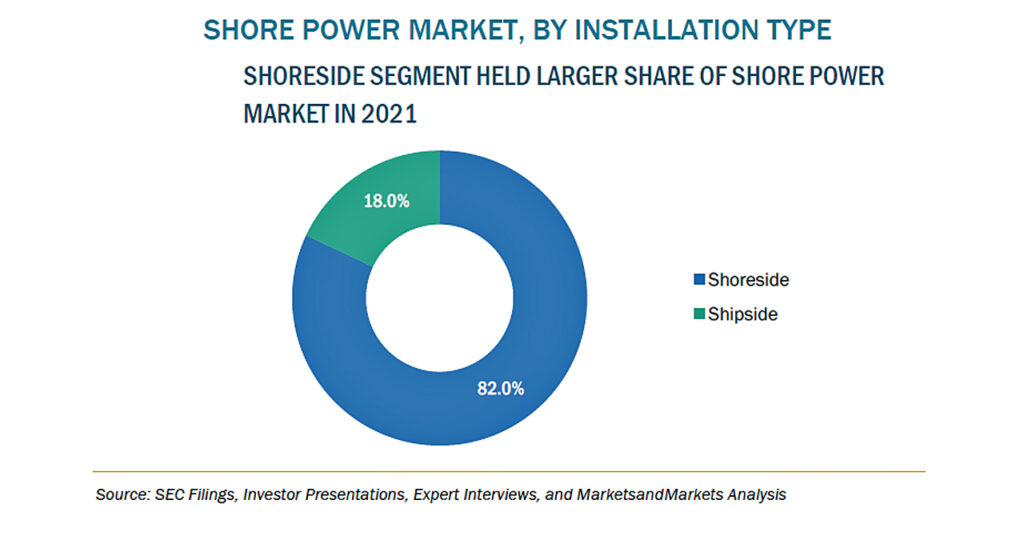 SHORE POWER MARKET, BY INSTALLATION TYPE

SHORESIDE SEGMENT HELD LARGER SHARE OF SHORE POWER MARKET IN 2021

18.0%

82.0%

Shoreside

Shipside

Source: SEC Filings, Investor Presentations, Expert Interviews, and MarketsandMarkets Analysis